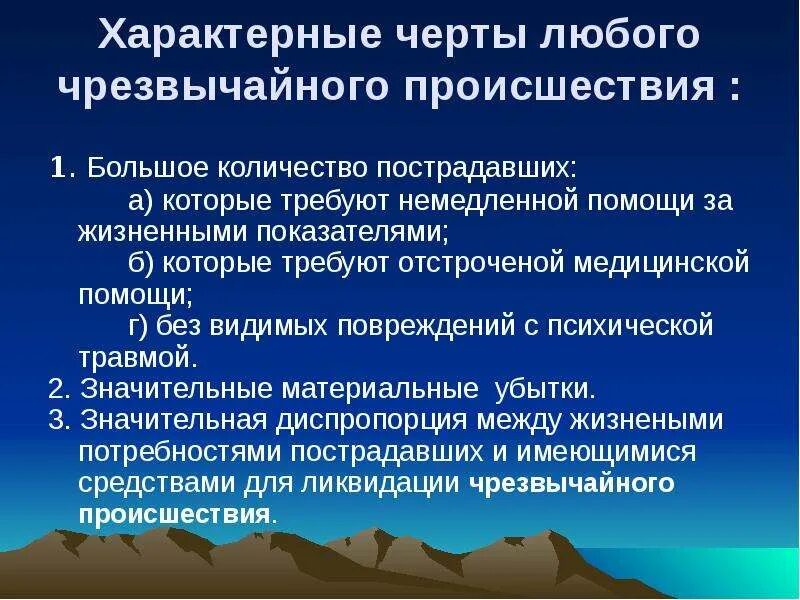 Характерные черты любого чрезвычайного происшествия :

1. Большое количество пострадавших:
а) которые требуют немедленной помощи за жизненными показателями;
б) которые требуют отстроченой медицинской помощи;
г) без видимых повреждений с психической травмой.
2. Значительные материальные убытки.
3. Значительная диспропорция между жизнеными потребностями пострадавших и имеющимися средствами для ликвидации чрезвычайного происшествия.